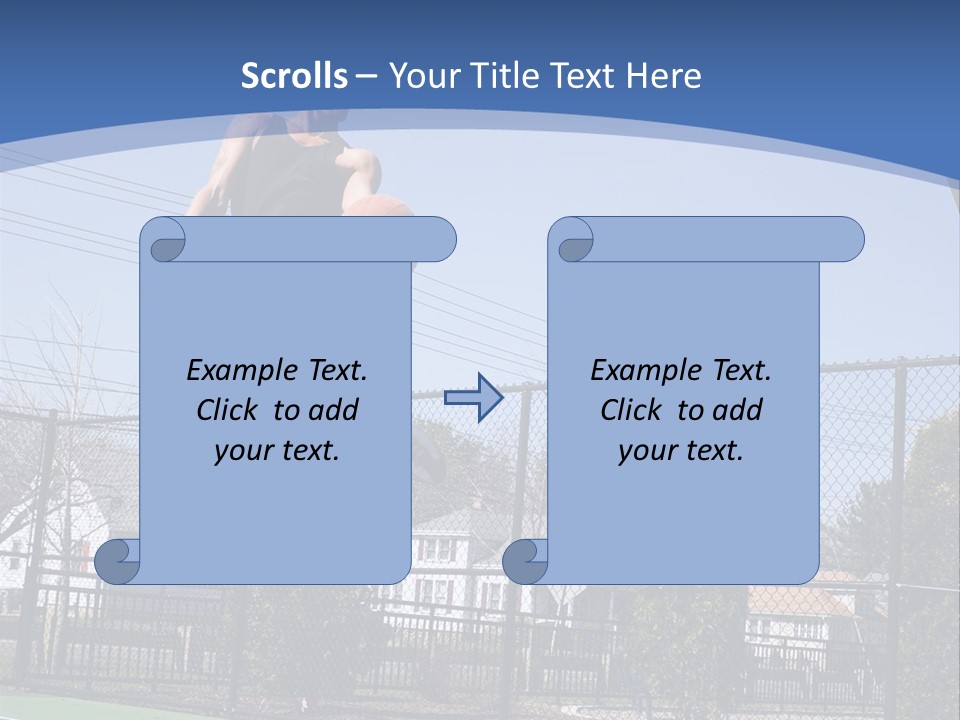 Scrolls – Your Title Text Here

Example Text. Click to add your text.

Example Text. Click to add your text.